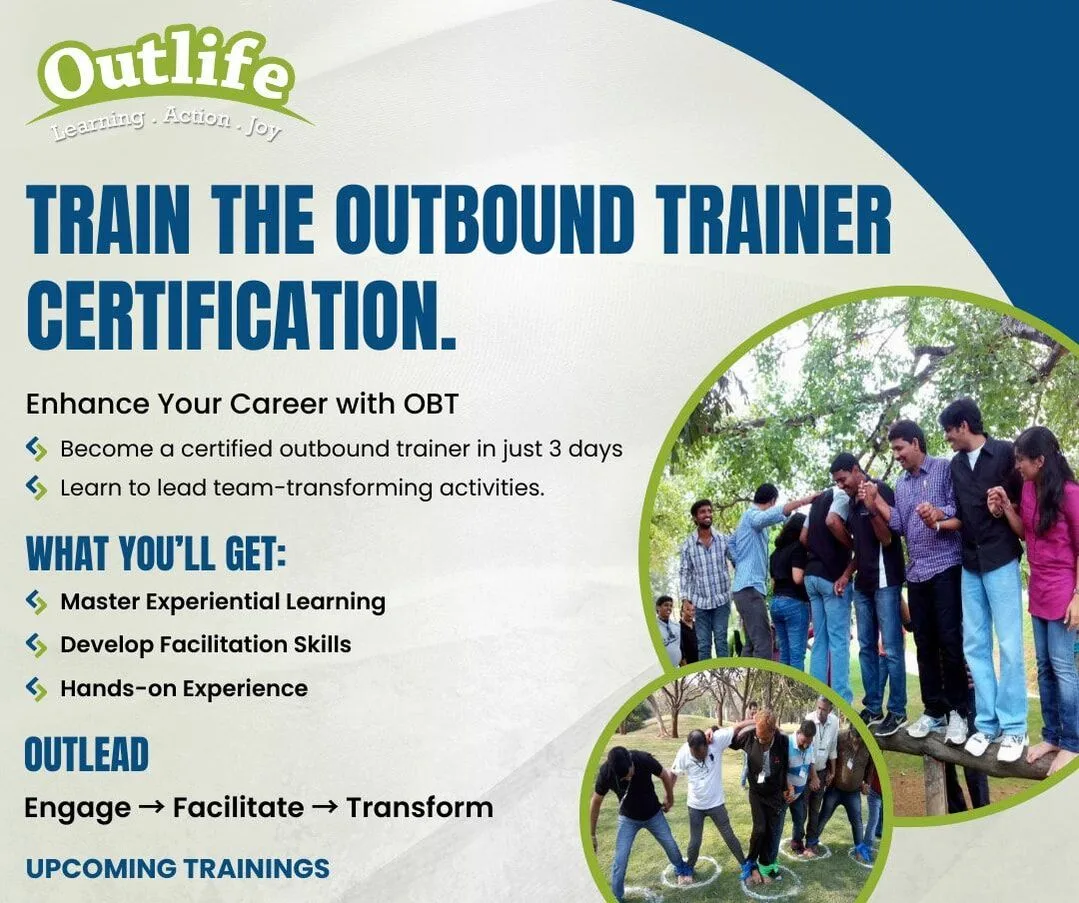 Outlife
Learning . Action . Joy

TRAIN THE OUTBOUND TRAINER CERTIFICATION.

Enhance Your Career with OBT

Become a certified outbound trainer in just 3 days
Learn to lead team-transforming activities.

WHAT YOU'LL GET:

Master Experiential Learning
Develop Facilitation Skills
Hands-on Experience

OUTLEAD

Engage → Facilitate → Transform

UPCOMING TRAININGS